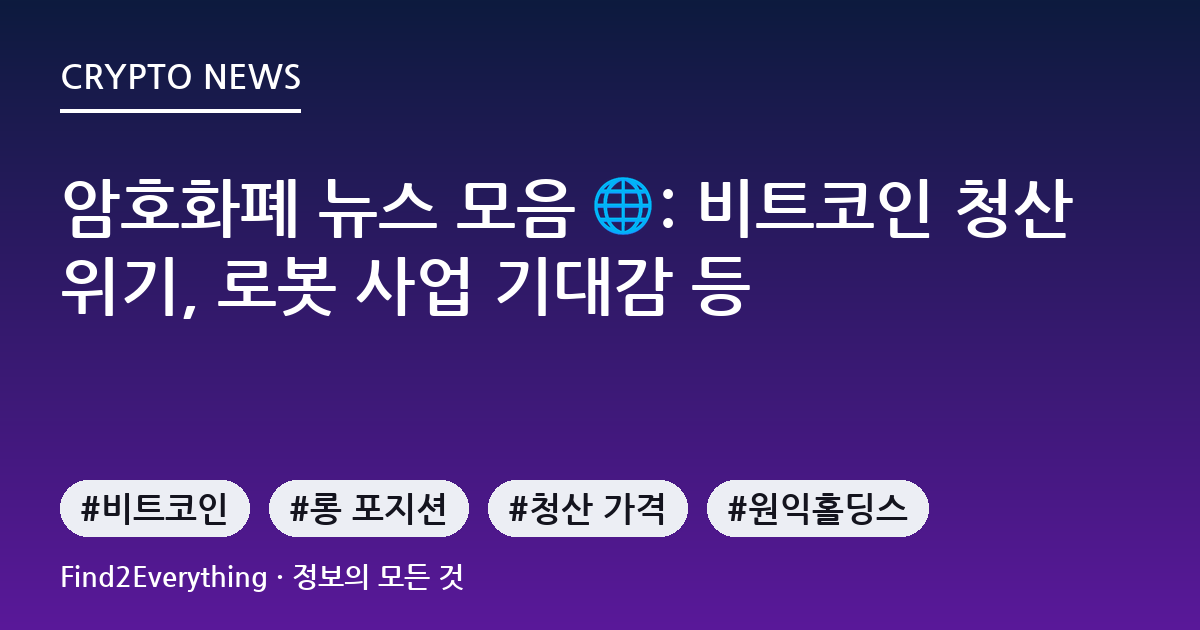 CRYPTO NEWS

암호화폐 뉴스 모음 🌐: 비트코인 청산 위기, 로봇 사업 기대감 등

#비트코인 #롱 포지션 #청산 가격 #원익홀딩스

Find2Everything · 정보의 모든 것